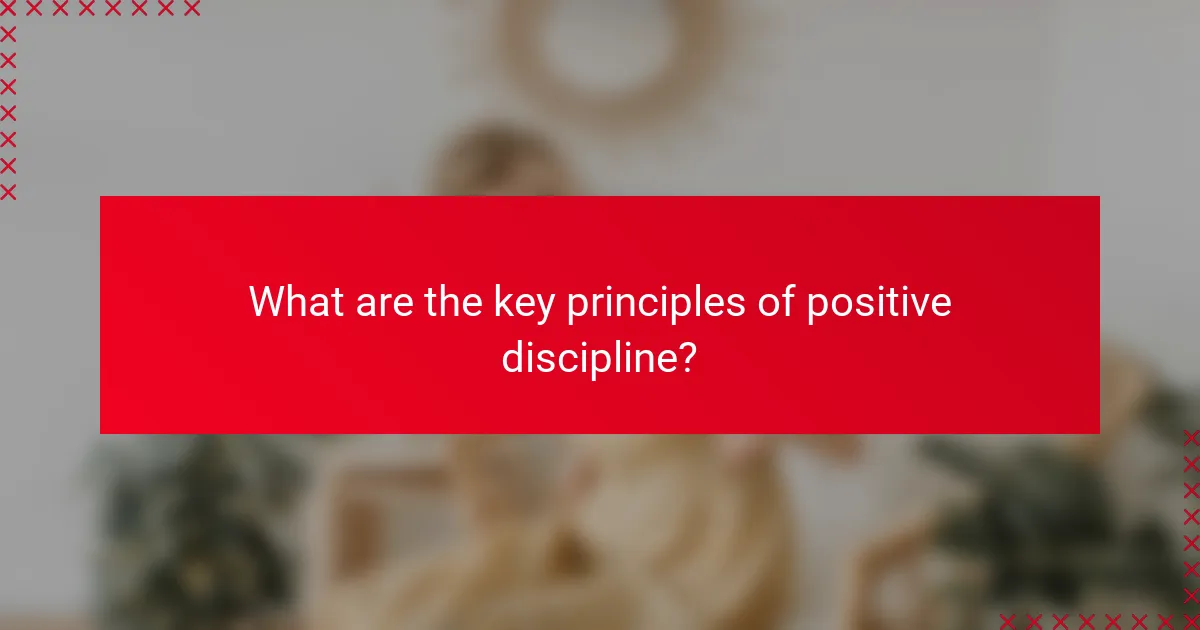 What are the key principles of positive discipline?